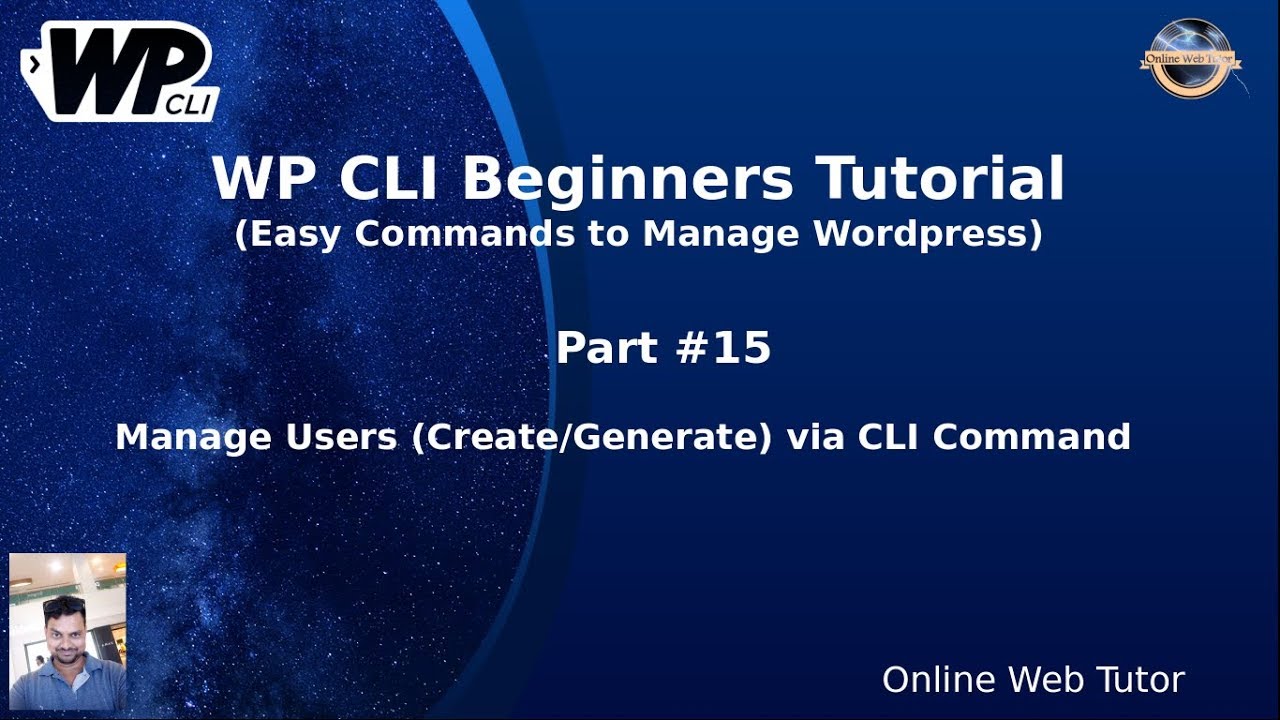 WP CLI

Online Web Tutor

WP CLI Beginners Tutorial
(Easy Commands to Manage Wordpress)

Part #15

Manage Users (Create/Generate) via CLI Command

Online Web Tutor